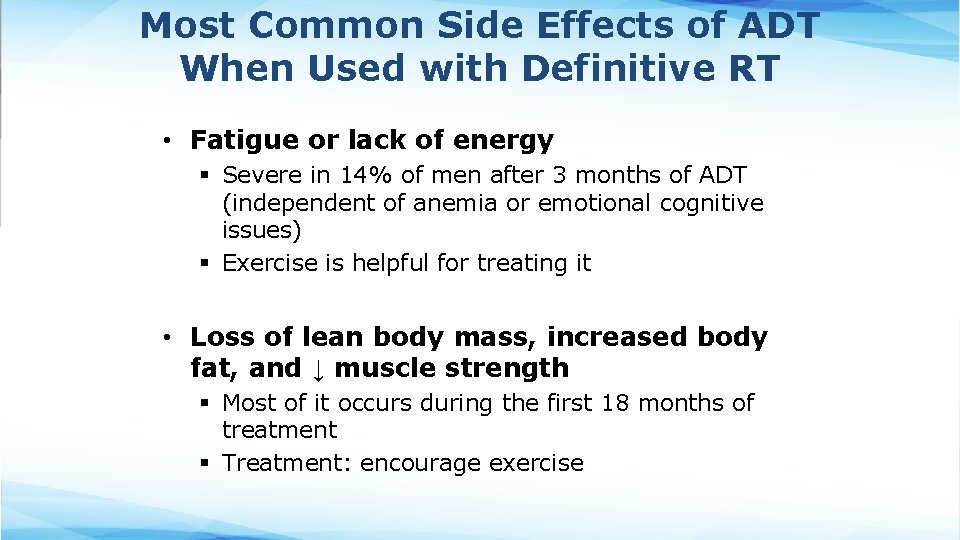 Most Common Side Effects of ADT When Used with Definitive RT

• Fatigue or lack of energy
  ▪ Severe in 14% of men after 3 months of ADT (independent of anemia or emotional cognitive issues)
  ▪ Exercise is helpful for treating it

• Loss of lean body mass, increased body fat, and ↓ muscle strength
  ▪ Most of it occurs during the first 18 months of treatment
  ▪ Treatment: encourage exercise